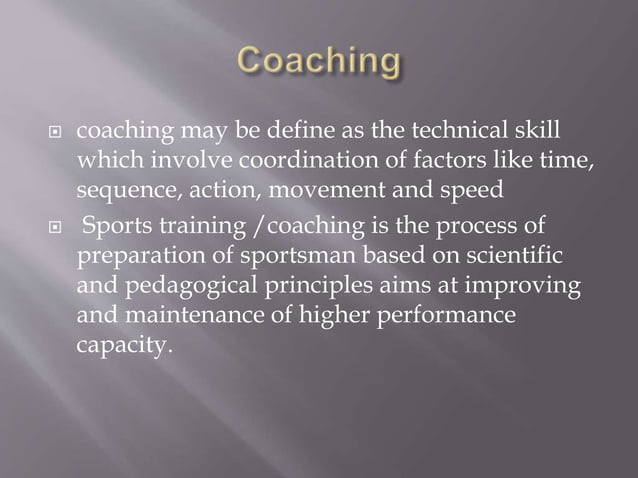 Coaching

- coaching may be define as the technical skill which involve coordination of factors like time, sequence, action, movement and speed
- Sports training /coaching is the process of preparation of sportsman based on scientific and pedagogical principles aims at improving and maintenance of higher performance capacity.